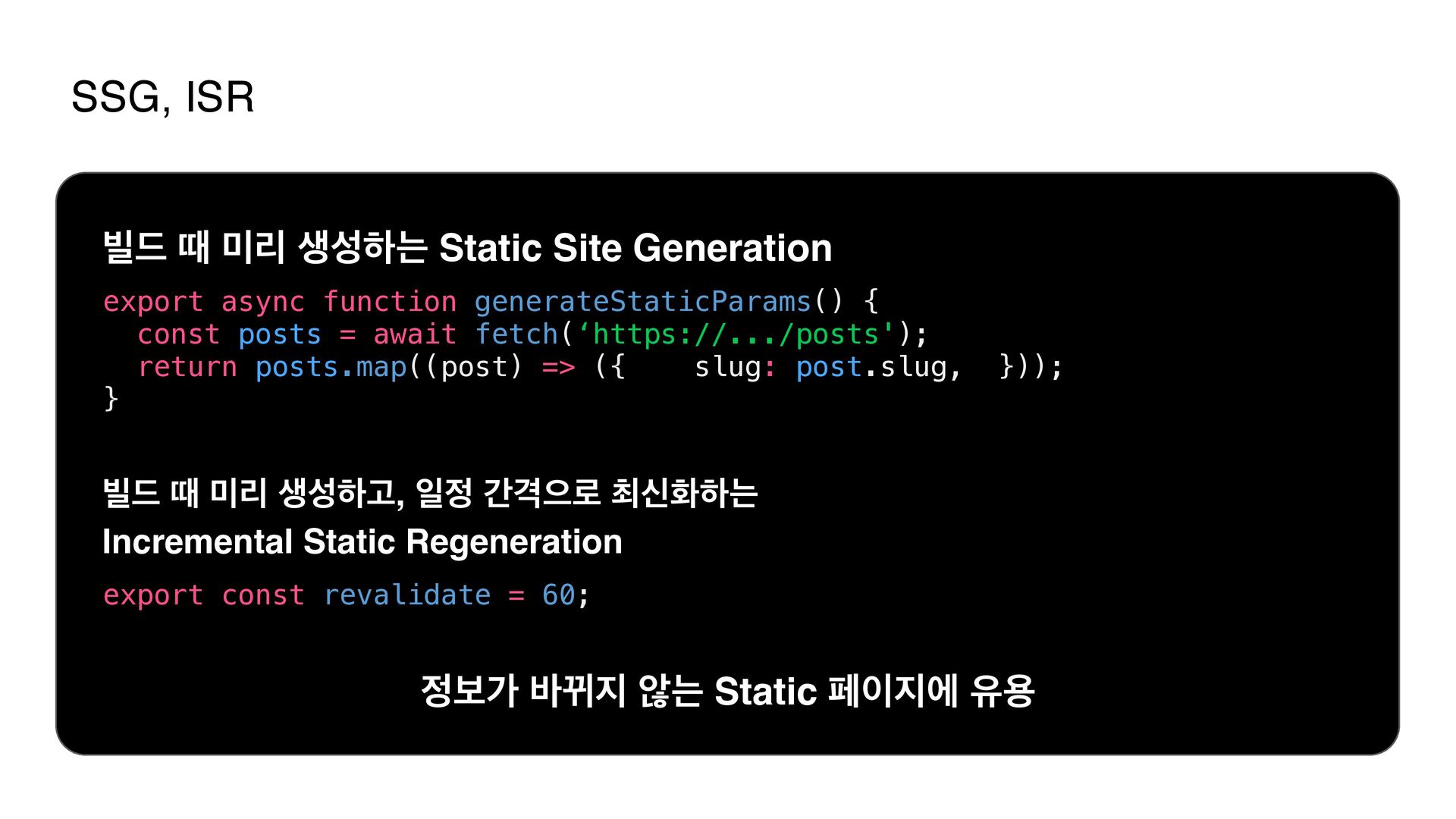 SSG, ISR

빌드 때 미리 생성하는 Static Site Generation

export async function generateStaticParams() {
  const posts = await fetch(‘https://.../posts');
  return posts.map((post) => ({    slug: post.slug,  }));
}

빌드 때 미리 생성하고, 일정 간격으로 최신화하는
Incremental Static Regeneration

export const revalidate = 60;

정보가 바뀌지 않는 Static 페이지에 유용